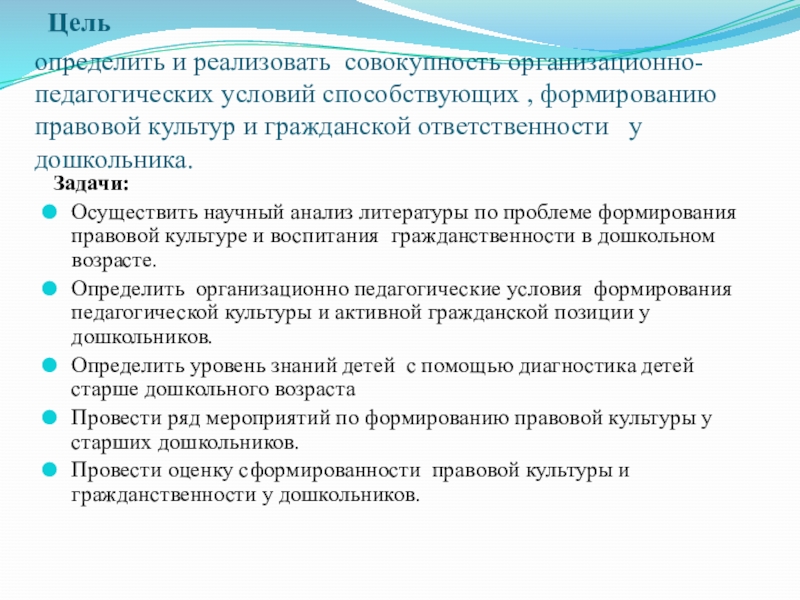 Цель
определить и реализовать совокупность организационно-педагогических условий способствующих , формированию правовой культур и гражданской ответственности у дошкольника.

Задачи:

Осуществить научный анализ литературы по проблеме формирования правовой культуре и воспитания гражданственности в дошкольном возрасте.

Определить организационно педагогические условия формирования педагогической культуры и активной гражданской позиции у дошкольников.

Определить уровень знаний детей с помощью диагностика детей старше дошкольного возраста

Провести ряд мероприятий по формированию правовой культуры у старших дошкольников.

Провести оценку сформированности правовой культуры и гражданственности у дошкольников.